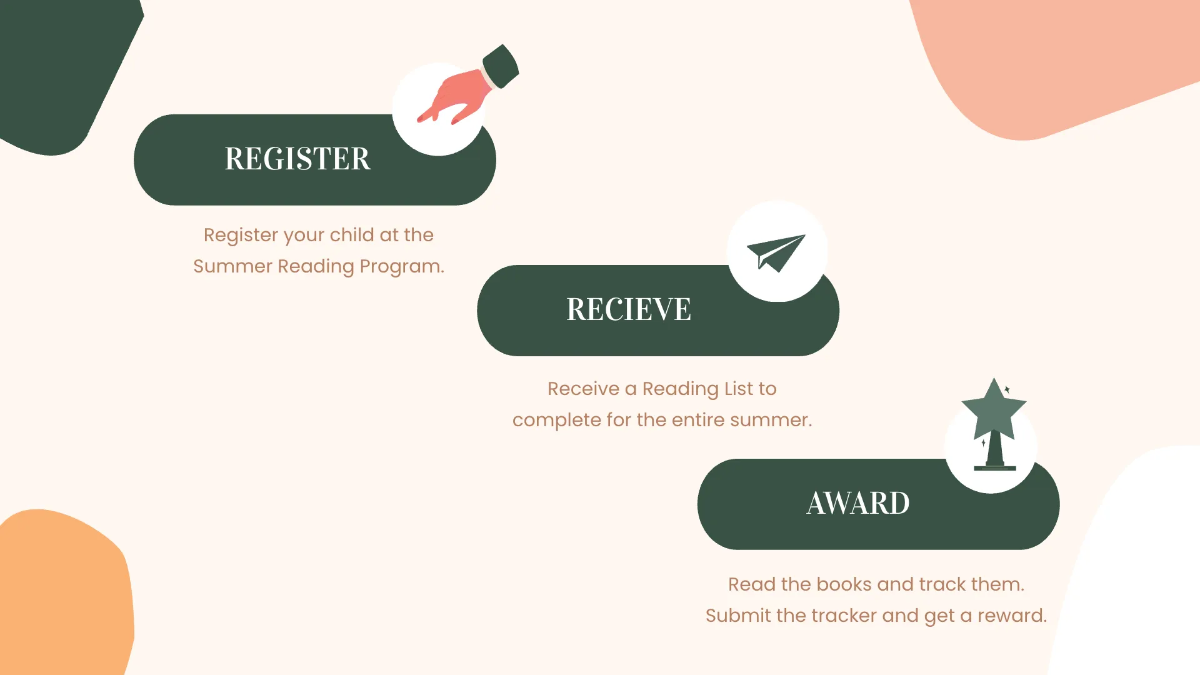 REGISTER

Register your child at the Summer Reading Program.

RECIEVE

Receive a Reading List to complete for the entire summer.

AWARD

Read the books and track them. Submit the tracker and get a reward.